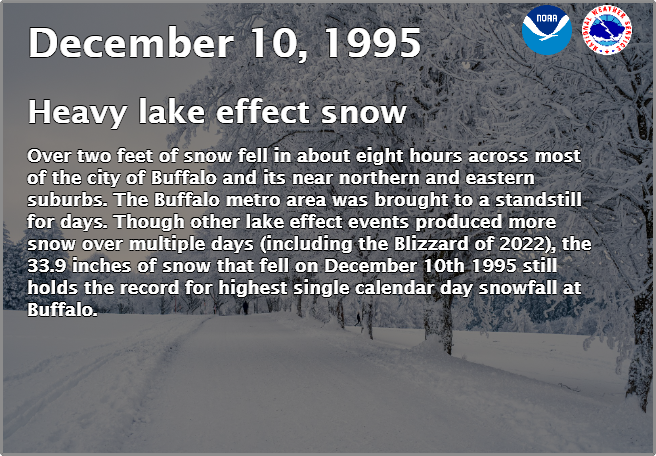 December 10, 1995

NOAA

NATIONAL WEATHER SERVICE

Heavy lake effect snow

Over two feet of snow fell in about eight hours across most of the city of Buffalo and its near northern and eastern suburbs. The Buffalo metro area was brought to a standstill for days. Though other lake effect events produced more snow over multiple days (including the Blizzard of 2022), the 33.9 inches of snow that fell on December 10th 1995 still holds the record for highest single calendar day snowfall at Buffalo.